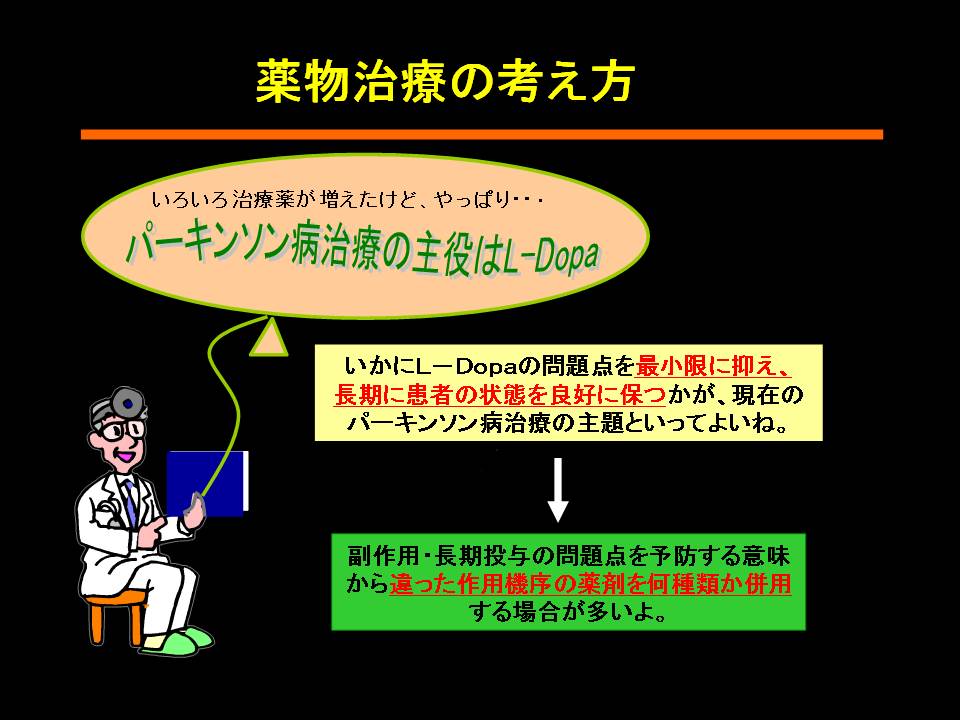 薬物治療の考え方

いろいろ治療薬が増えたけど、やっぱり・・・
パーキンソン病治療の主役はL-Dopa

いかにL－Dopaの問題点を最小限に抑え、長期に患者の状態を良好に保つかが、現在のパーキンソン病治療の主題といってよいね。

副作用・長期投与の問題点を予防する意味から違った作用機序の薬剤を何種類か併用する場合が多いよ。